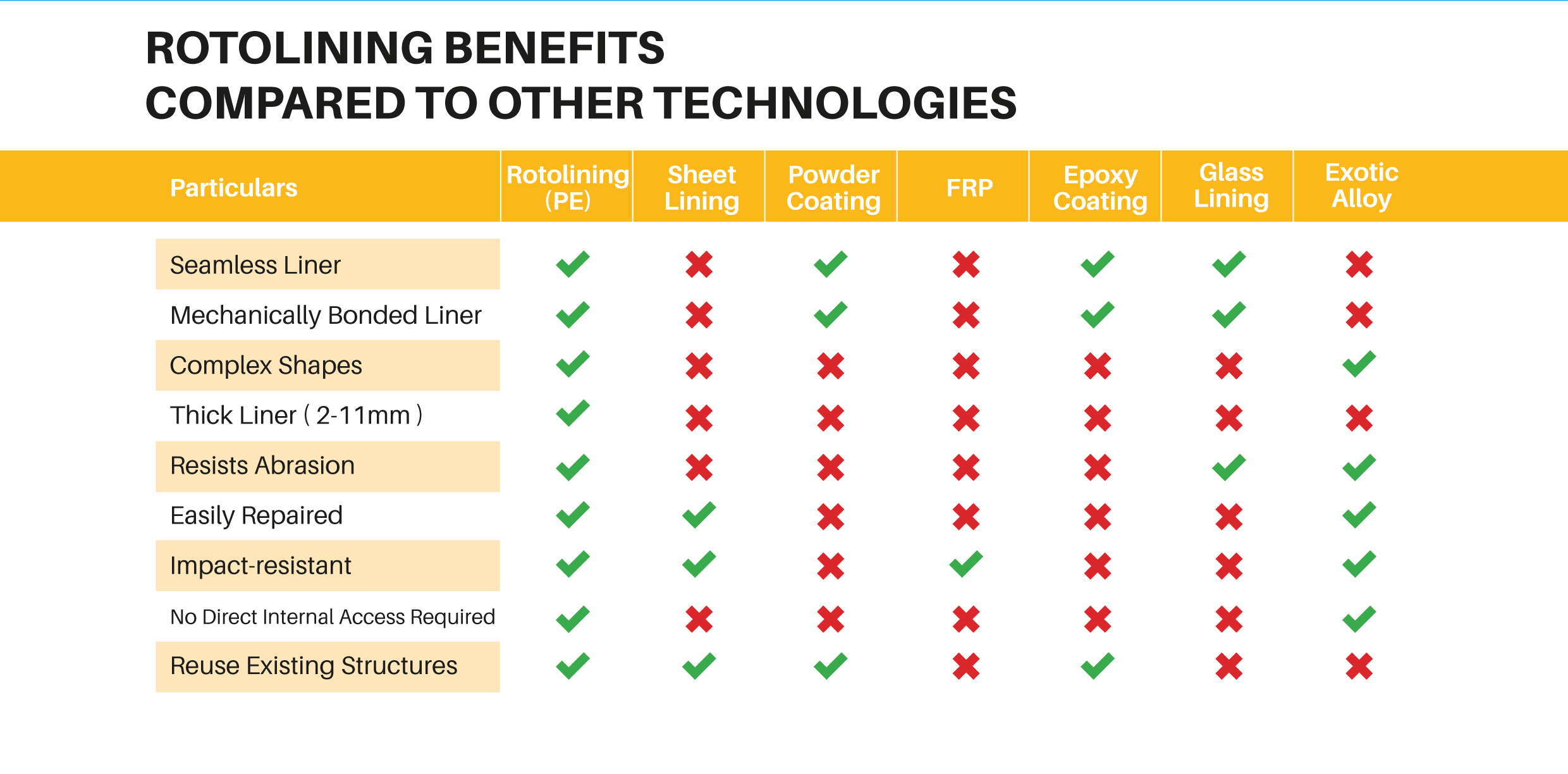 ROTOLINING BENEFITS
COMPARED TO OTHER TECHNOLOGIES

| Particulars | Rotolining (PE) | Sheet Lining | Powder Coating | FRP | Epoxy Coating | Glass Lining | Exotic Alloy |
|---|---|---|---|---|---|---|---|
| Seamless Liner | ✓ | ✗ | ✓ | ✗ | ✓ | ✓ | ✗ |
| Mechanically Bonded Liner | ✓ | ✗ | ✓ | ✗ | ✓ | ✓ | ✗ |
| Complex Shapes | ✓ | ✗ | ✗ | ✗ | ✗ | ✗ | ✓ |
| Thick Liner ( 2-11mm ) | ✓ | ✗ | ✗ | ✗ | ✗ | ✗ | ✗ |
| Resists Abrasion | ✓ | ✗ | ✗ | ✗ | ✗ | ✓ | ✓ |
| Easily Repaired | ✓ | ✓ | ✗ | ✗ | ✗ | ✗ | ✓ |
| Impact-resistant | ✓ | ✓ | ✗ | ✓ | ✗ | ✗ | ✓ |
| No Direct Internal Access Required | ✓ | ✗ | ✗ | ✗ | ✗ | ✗ | ✓ |
| Reuse Existing Structures | ✓ | ✓ | ✓ | ✗ | ✓ | ✗ | ✗ |